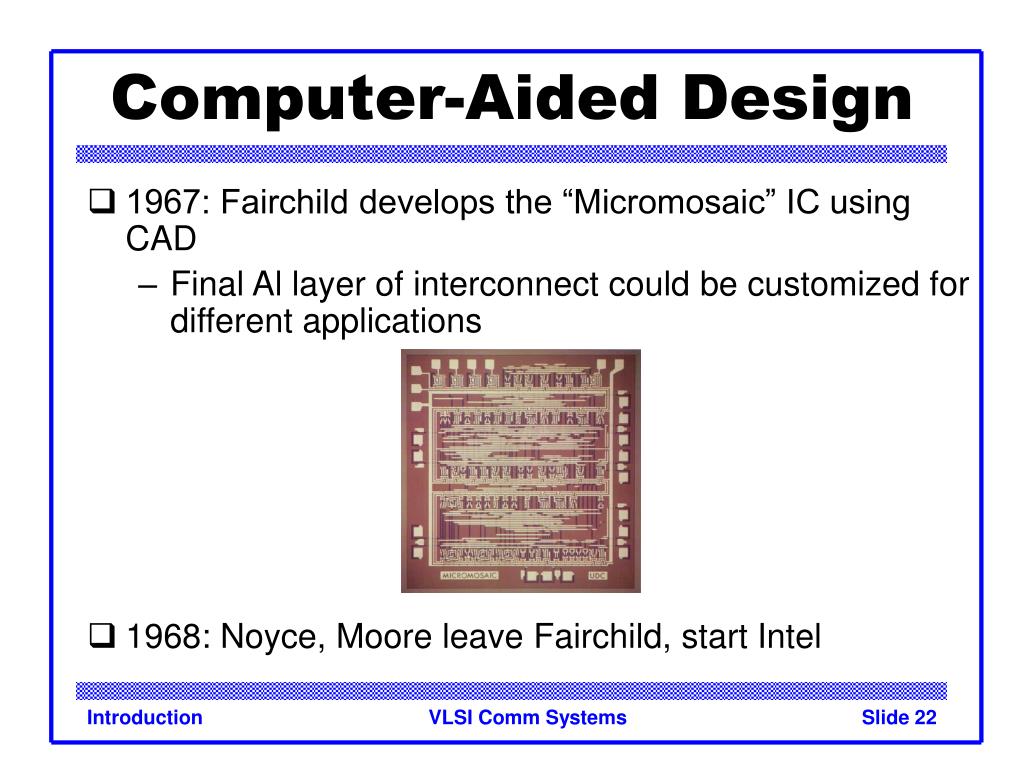 Computer-Aided Design

❑ 1967: Fairchild develops the “Micromosaic” IC using CAD

– Final Al layer of interconnect could be customized for different applications

MICROMOSAIC

UDC

❑ 1968: Noyce, Moore leave Fairchild, start Intel

Introduction

VLSI Comm Systems

Slide 22